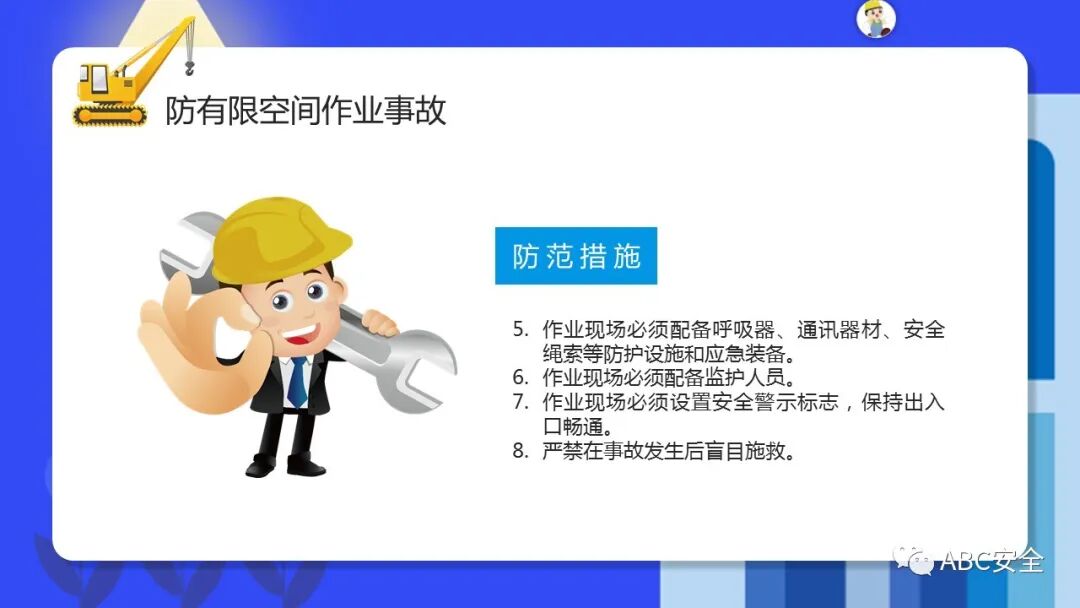 防有限空间作业事故

防范措施

5. 作业现场必须配备呼吸器、通讯器材、安全绳索等防护设施和应急装备。
6. 作业现场必须配备监护人员。
7. 作业现场必须设置安全警示标志，保持出入口畅通。
8. 严禁在事故发生后盲目施救。

ABC安全